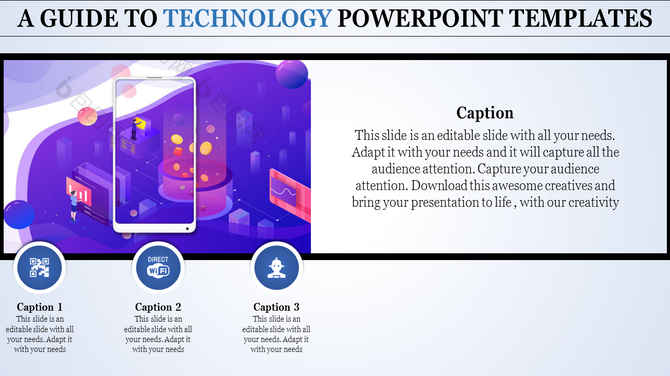 A GUIDE TO TECHNOLOGY POWERPOINT TEMPLATES

Caption

This slide is an editable slide with all your needs. Adapt it with your needs and it will capture all the audience attention. Capture your audience attention. Download this awesome creatives and bring your presentation to life , with our creativity

DIRECT WiFi

Caption 1
This slide is an editable slide with all your needs. Adapt it with your needs

Caption 2
This slide is an editable slide with all your needs. Adapt it with your needs

Caption 3
This slide is an editable slide with all your needs. Adapt it with your needs